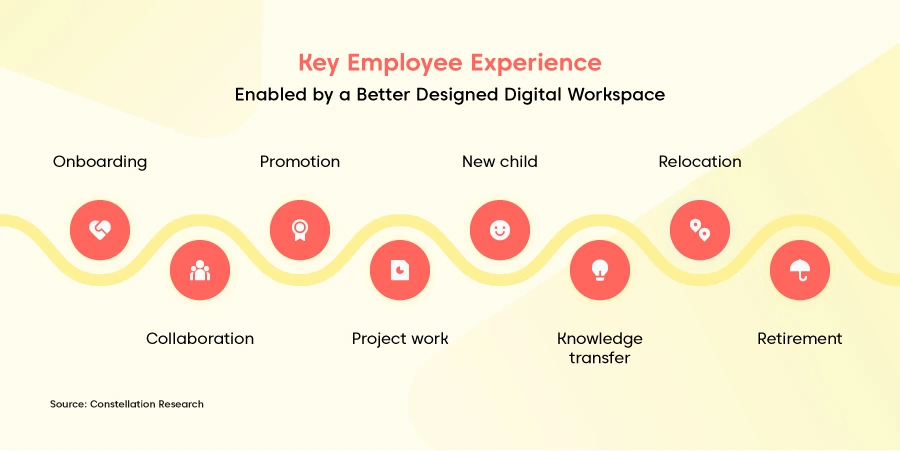 Key Employee Experience

Enabled by a Better Designed Digital Workspace

Onboarding

Collaboration

Promotion

Project work

New child

Knowledge transfer

Relocation

Retirement

Source: Constellation Research